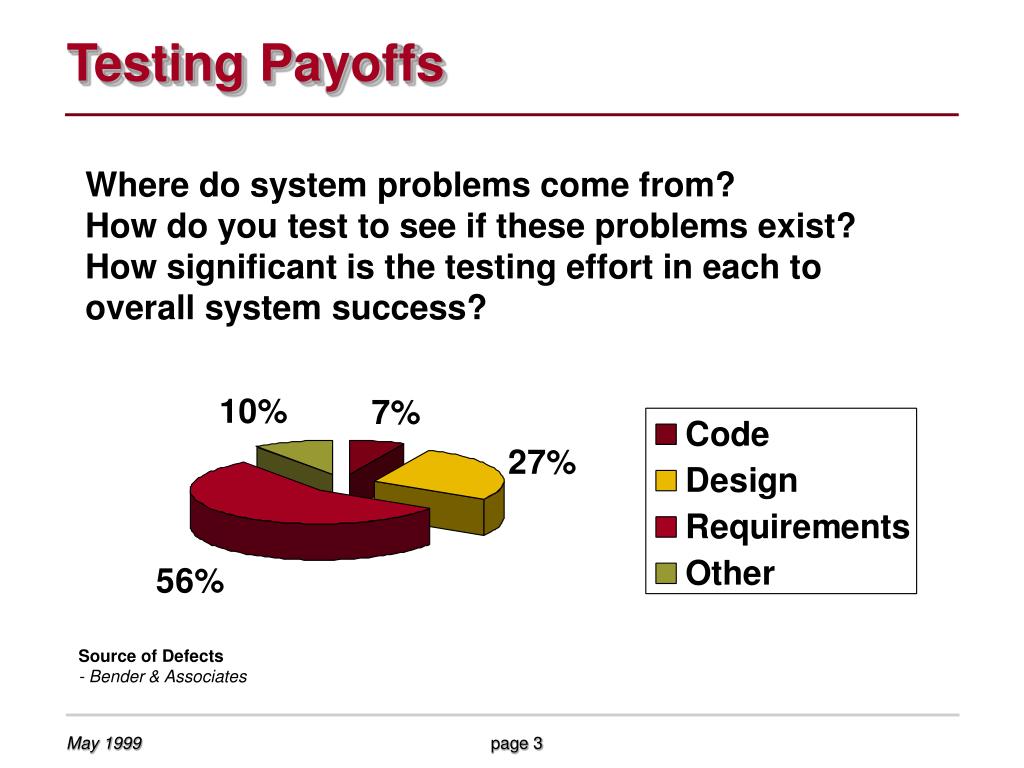 Testing Payoffs

Where do system problems come from?
How do you test to see if these problems exist?
How significant is the testing effort in each to overall system success?

10%
7%
27%
56%

Code
Design
Requirements
Other

Source of Defects
- Bender & Associates

May 1999
page 3